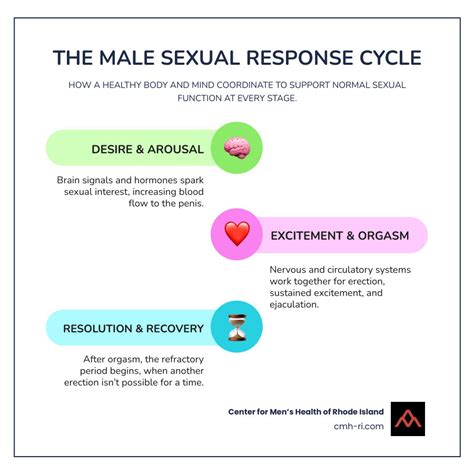 THE MALE SEXUAL RESPONSE CYCLE

HOW A HEALTHY BODY AND MIND COORDINATE TO SUPPORT NORMAL SEXUAL FUNCTION AT EVERY STAGE.

DESIRE & AROUSAL

Brain signals and hormones spark sexual interest, increasing blood flow to the penis.

EXCITEMENT & ORGASM

Nervous and circulatory systems work together for erection, sustained excitement, and ejaculation.

RESOLUTION & RECOVERY

After orgasm, the refractory period begins, when another erection isn't possible for a time.

Center for Men's Health of Rhode Island
cmh-ri.com